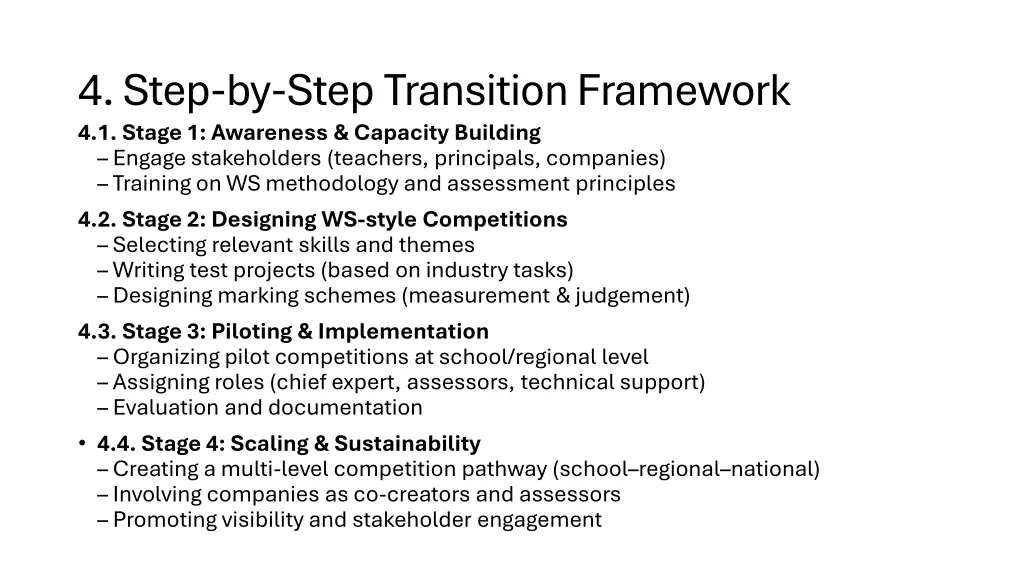 4. Step-by-Step Transition Framework

4.1. Stage 1: Awareness & Capacity Building
– Engage stakeholders (teachers, principals, companies)
– Training on WS methodology and assessment principles

4.2. Stage 2: Designing WS-style Competitions
– Selecting relevant skills and themes
– Writing test projects (based on industry tasks)
– Designing marking schemes (measurement & judgement)

4.3. Stage 3: Piloting & Implementation
– Organizing pilot competitions at school/regional level
– Assigning roles (chief expert, assessors, technical support)
– Evaluation and documentation

• 4.4. Stage 4: Scaling & Sustainability
– Creating a multi-level competition pathway (school–regional–national)
– Involving companies as co-creators and assessors
– Promoting visibility and stakeholder engagement